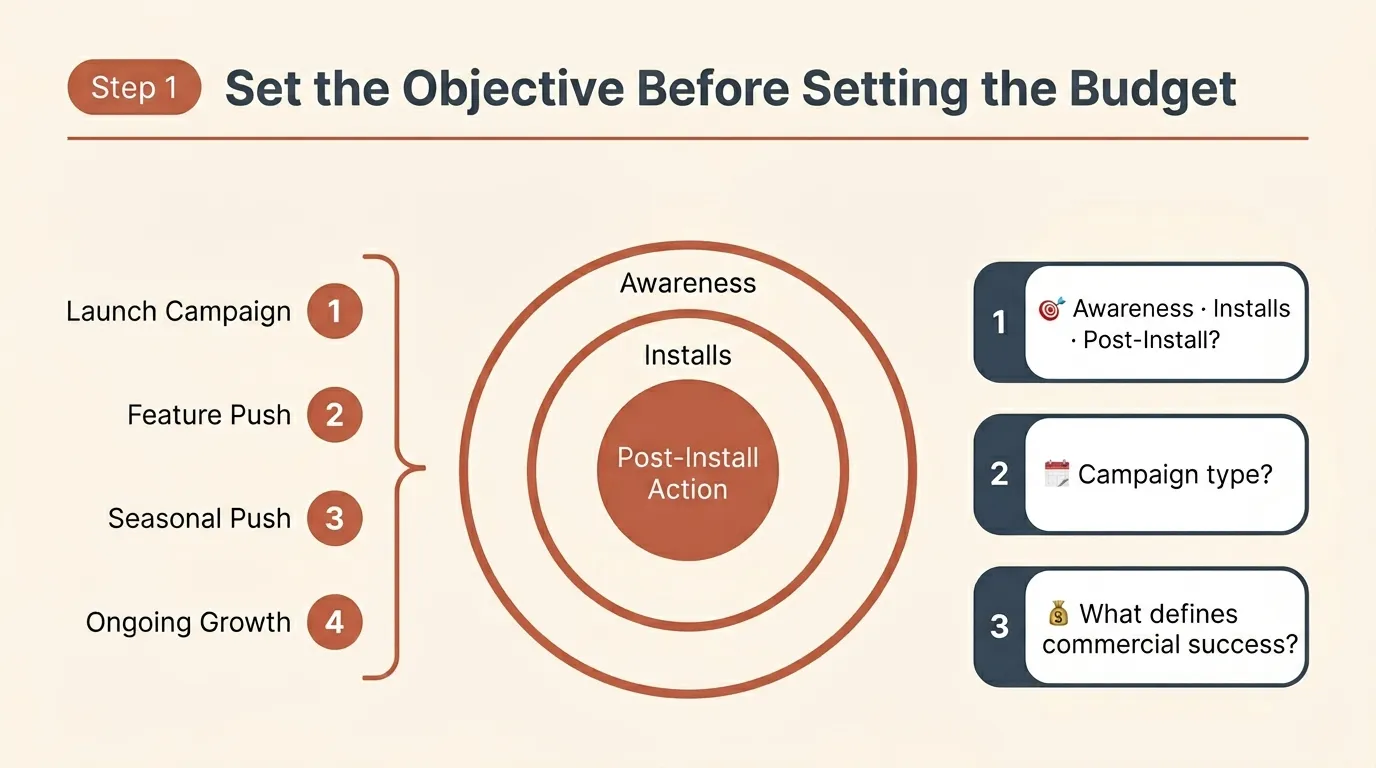 Step 1 Set the Objective Before Setting the Budget

Launch Campaign 1

Feature Push 2

Seasonal Push 3

Ongoing Growth 4

Awareness

Installs

Post-Install Action

1 🎯 Awareness · Installs · Post-Install?

2 🗓️ Campaign type?

3 💰 What defines commercial success?